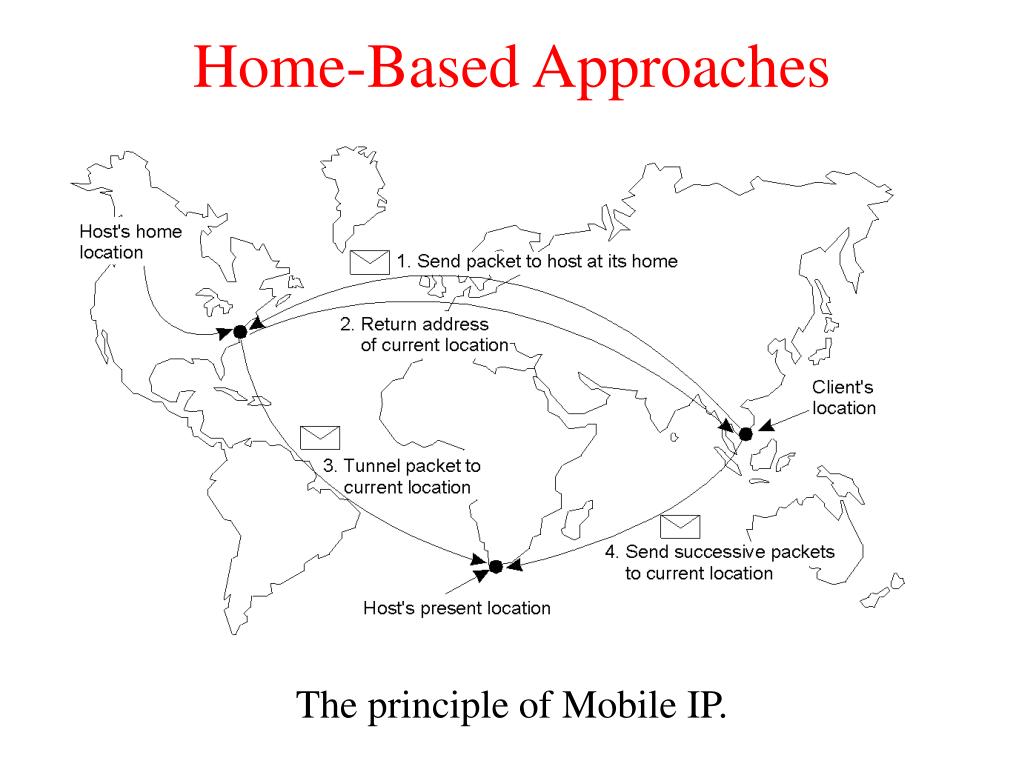 Home-Based Approaches

Host's home location

1. Send packet to host at its home

2. Return address of current location

Client's location

3. Tunnel packet to current location

4. Send successive packets to current location

Host's present location

The principle of Mobile IP.